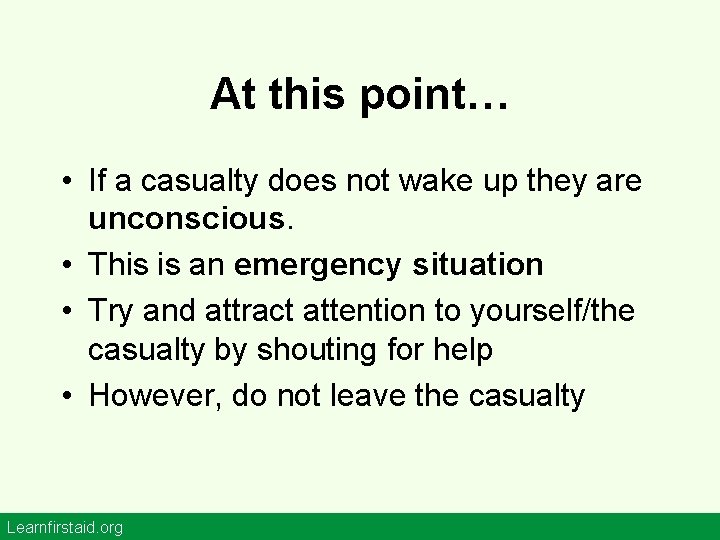 At this point…

• If a casualty does not wake up they are unconscious.
• This is an emergency situation
• Try and attract attention to yourself/the casualty by shouting for help
• However, do not leave the casualty

Learnfirstaid.org